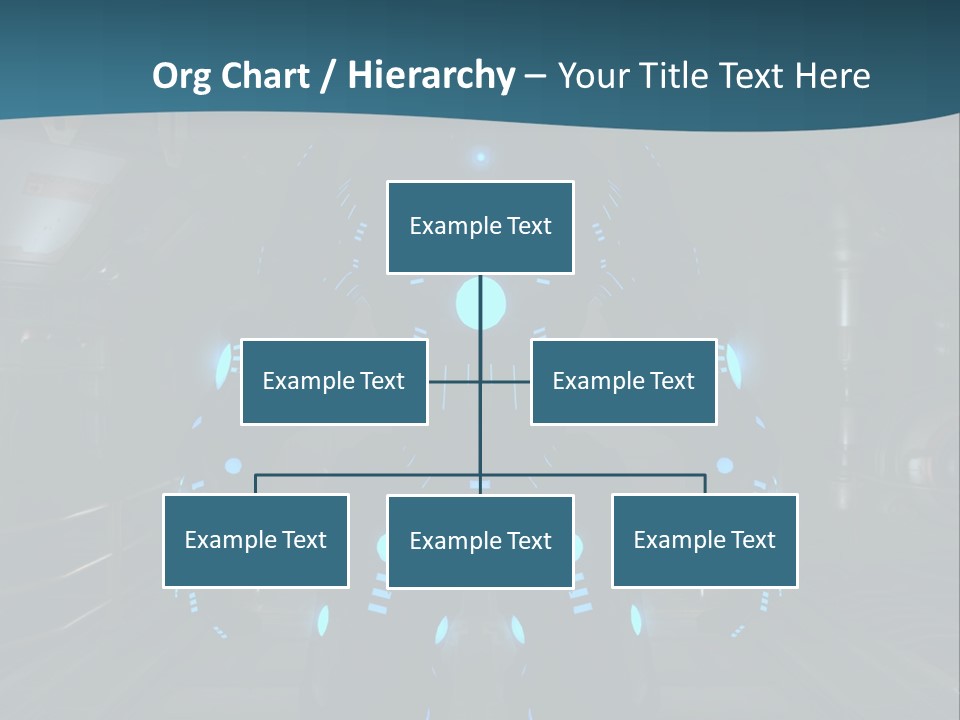 Org Chart / Hierarchy – Your Title Text Here

Example Text

Example Text

Example Text

Example Text

Example Text

Example Text